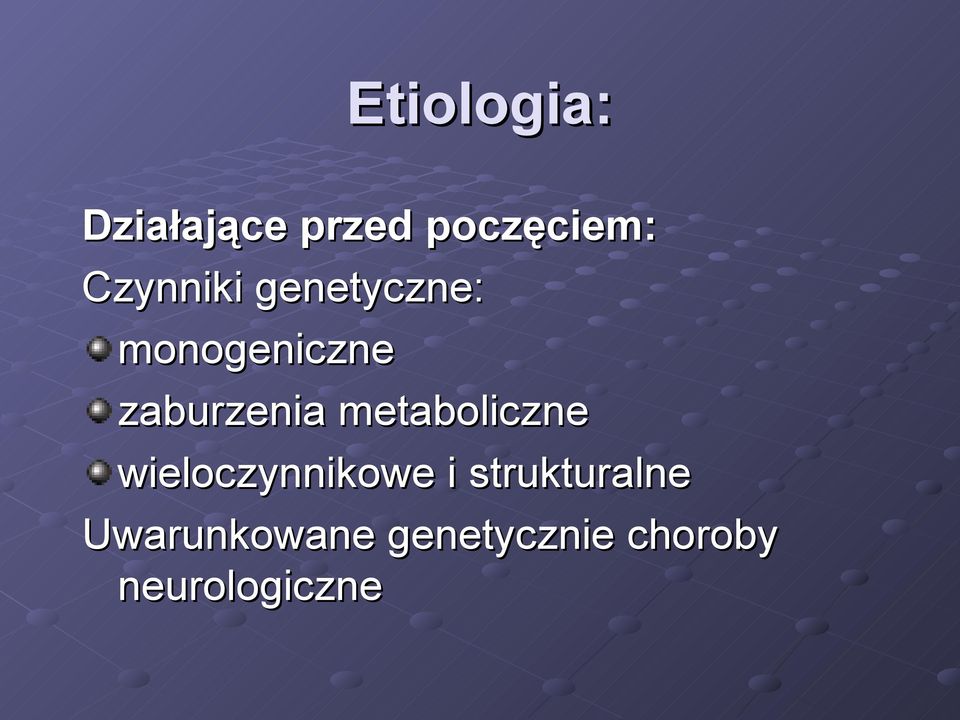 Etiologia:

Działające przed poczęciem:

Czynniki genetyczne:

monogeniczne

zaburzenia metaboliczne

wieloczynnikowe i strukturalne

Uwarunkowane genetycznie choroby neurologiczne